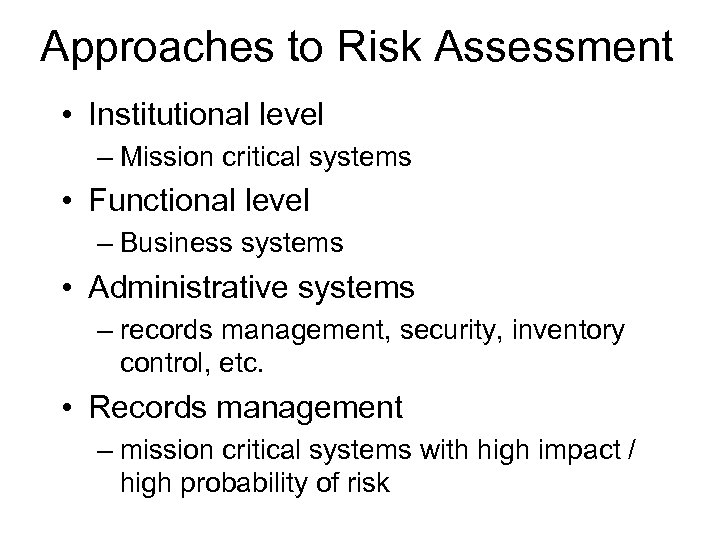 Approaches to Risk Assessment

• Institutional level
– Mission critical systems
• Functional level
– Business systems
• Administrative systems
– records management, security, inventory control, etc.
• Records management
– mission critical systems with high impact / high probability of risk